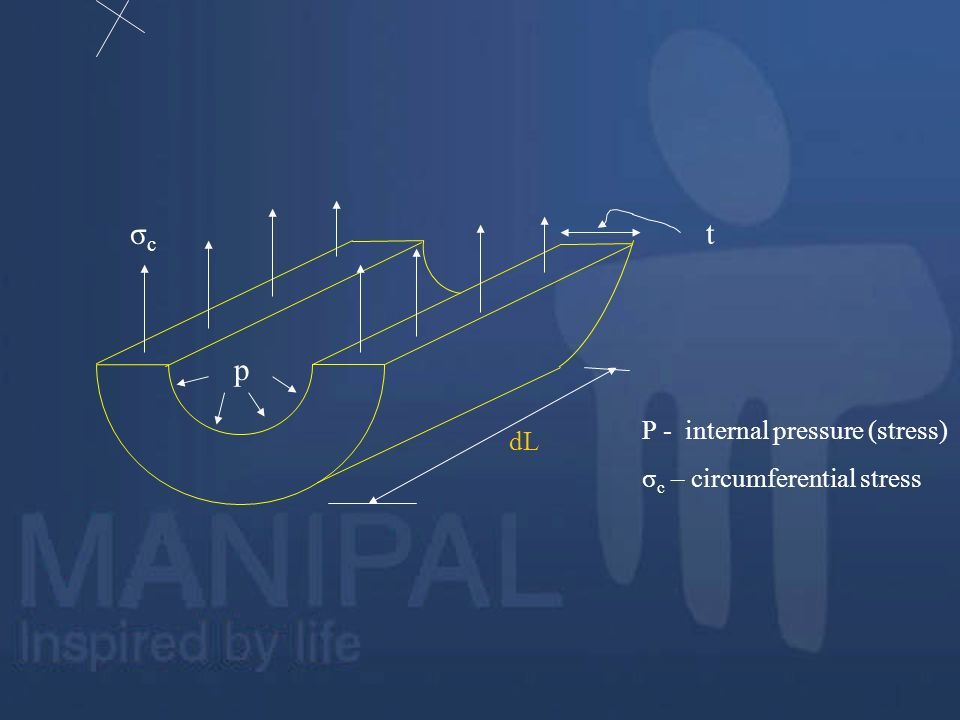 $\sigma_c$

t

p

dL

P - internal pressure (stress)

$\sigma_c$ – circumferential stress

MANIPAL

Inspired by life